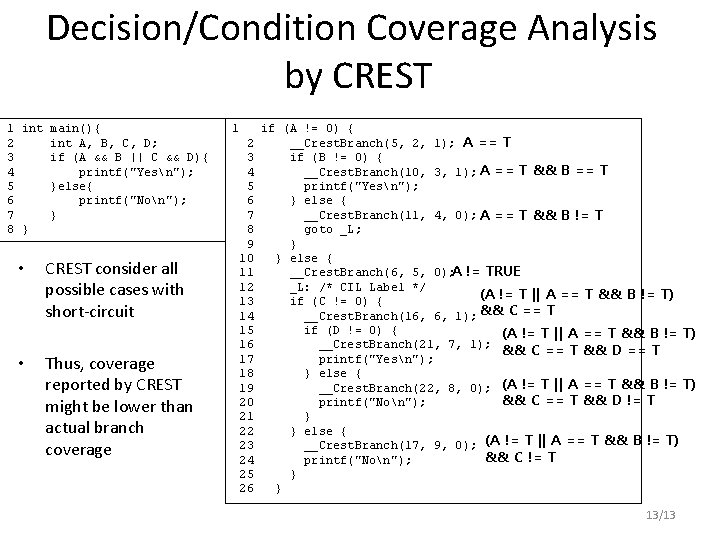 Decision/Condition Coverage Analysis by CREST

1 int main(){
2     int A, B, C, D;
3     if (A && B || C && D){
4         printf("Yes\n");
5     }else{
6         printf("No\n");
7     }
8 }

• CREST consider all possible cases with short-circuit

• Thus, coverage reported by CREST might be lower than actual branch coverage

1   if (A != 0) {
2     __CrestBranch(5, 2, 1); A == T
3     if (B != 0) {
4       __CrestBranch(10, 3, 1); A == T && B == T
5       printf("Yes\n");
6     } else {
7       __CrestBranch(11, 4, 0); A == T && B != T
8       goto _L;
9     }
10  } else {
11    __CrestBranch(6, 5, 0); A != TRUE
12    _L: /* CIL Label */
13    if (C != 0) {
14      __CrestBranch(16, 6, 1); (A != T || A == T && B != T) && C == T
15      if (D != 0) {
16        __CrestBranch(21, 7, 1); (A != T || A == T && B != T) && C == T && D == T
17        printf("Yes\n");
18      } else {
19        __CrestBranch(22, 8, 0); (A != T || A == T && B != T) && C == T && D != T
20        printf("No\n");
21      }
22    } else {
23      __CrestBranch(17, 9, 0); (A != T || A == T && B != T) && C != T
24      printf("No\n");
25    }
26  }

13/13